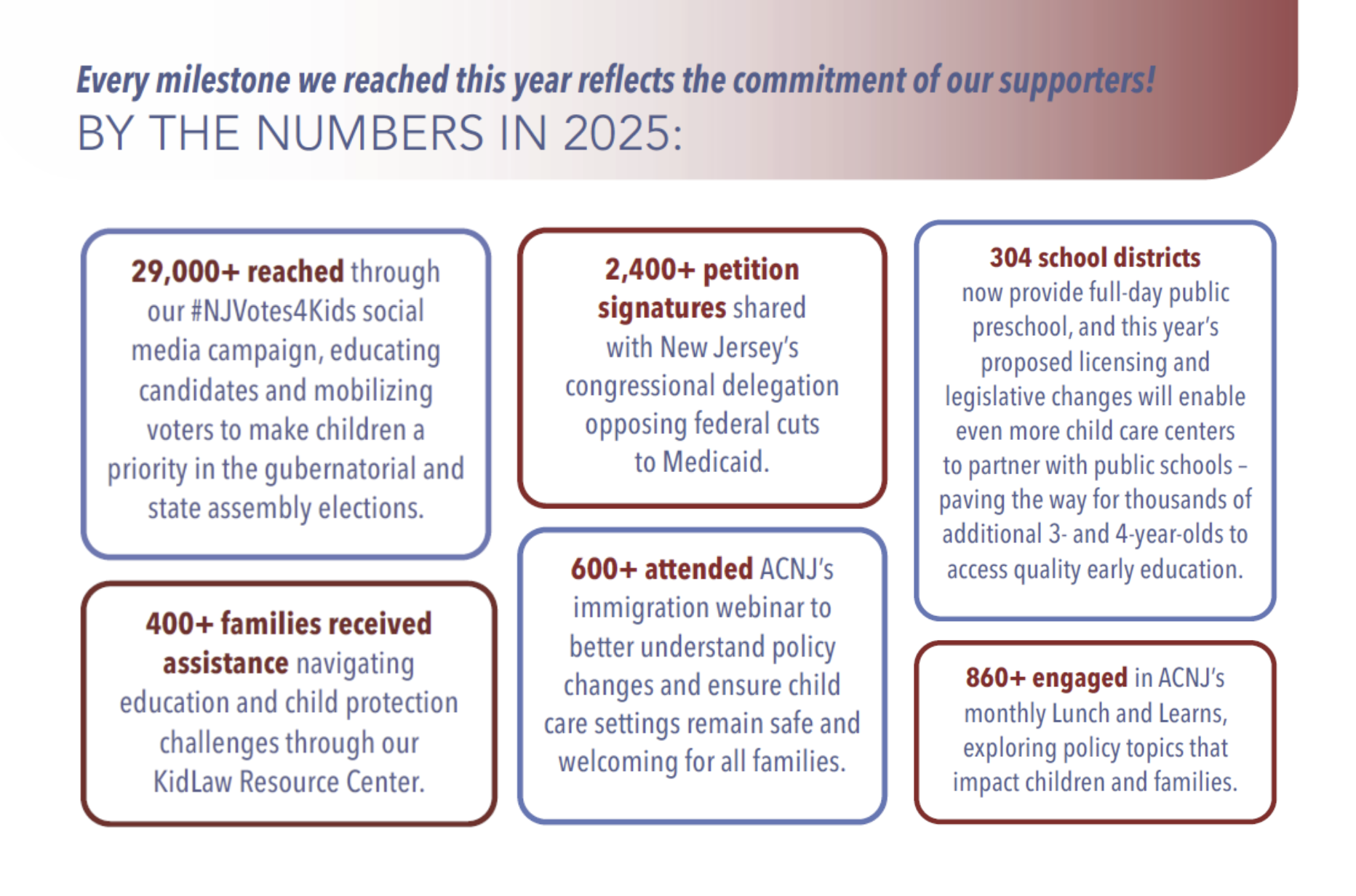 Every milestone we reached this year reflects the commitment of our supporters!
BY THE NUMBERS IN 2025:

29,000+ reached through our #NJVotes4Kids social media campaign, educating candidates and mobilizing voters to make children a priority in the gubernatorial and state assembly elections.

400+ families received assistance navigating education and child protection challenges through our KidLaw Resource Center.

2,400+ petition signatures shared with New Jersey's congressional delegation opposing federal cuts to Medicaid.

600+ attended ACNJ's immigration webinar to better understand policy changes and ensure child care settings remain safe and welcoming for all families.

304 school districts now provide full-day public preschool, and this year's proposed licensing and legislative changes will enable even more child care centers to partner with public schools – paving the way for thousands of additional 3- and 4-year-olds to access quality early education.

860+ engaged in ACNJ's monthly Lunch and Learns, exploring policy topics that impact children and families.